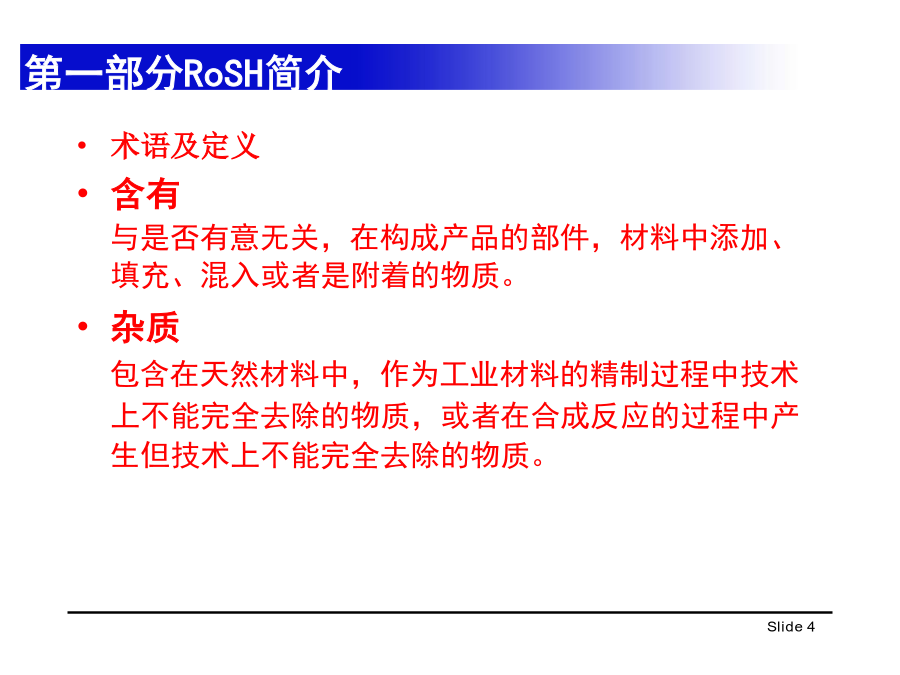 第一部分RoSH简介

• 术语及定义

• 含有

与是否有意无关，在构成产品的部件，材料中添加、填充、混入或者是附着的物质。

• 杂质

包含在天然材料中，作为工业材料的精制过程中技术上不能完全去除的物质，或者在合成反应的过程中产生但技术上不能完全去除的物质。

Slide 4